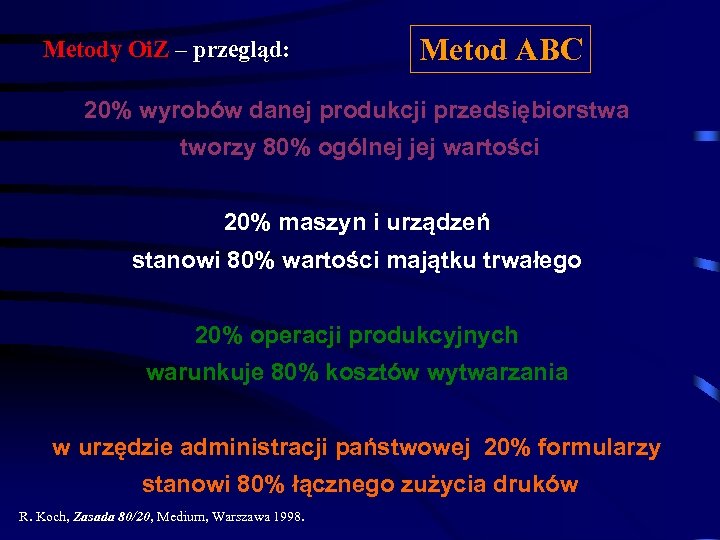 Metody OiZ – przegląd:

Metod ABC

20% wyrobów danej produkcji przedsiębiorstwa tworzy 80% ogólnej jej wartości

20% maszyn i urządzeń stanowi 80% wartości majątku trwałego

20% operacji produkcyjnych warunkuje 80% kosztów wytwarzania

w urzędzie administracji państwowej 20% formularzy stanowi 80% łącznego zużycia druków

R. Koch, Zasada 80/20, Medium, Warszawa 1998.